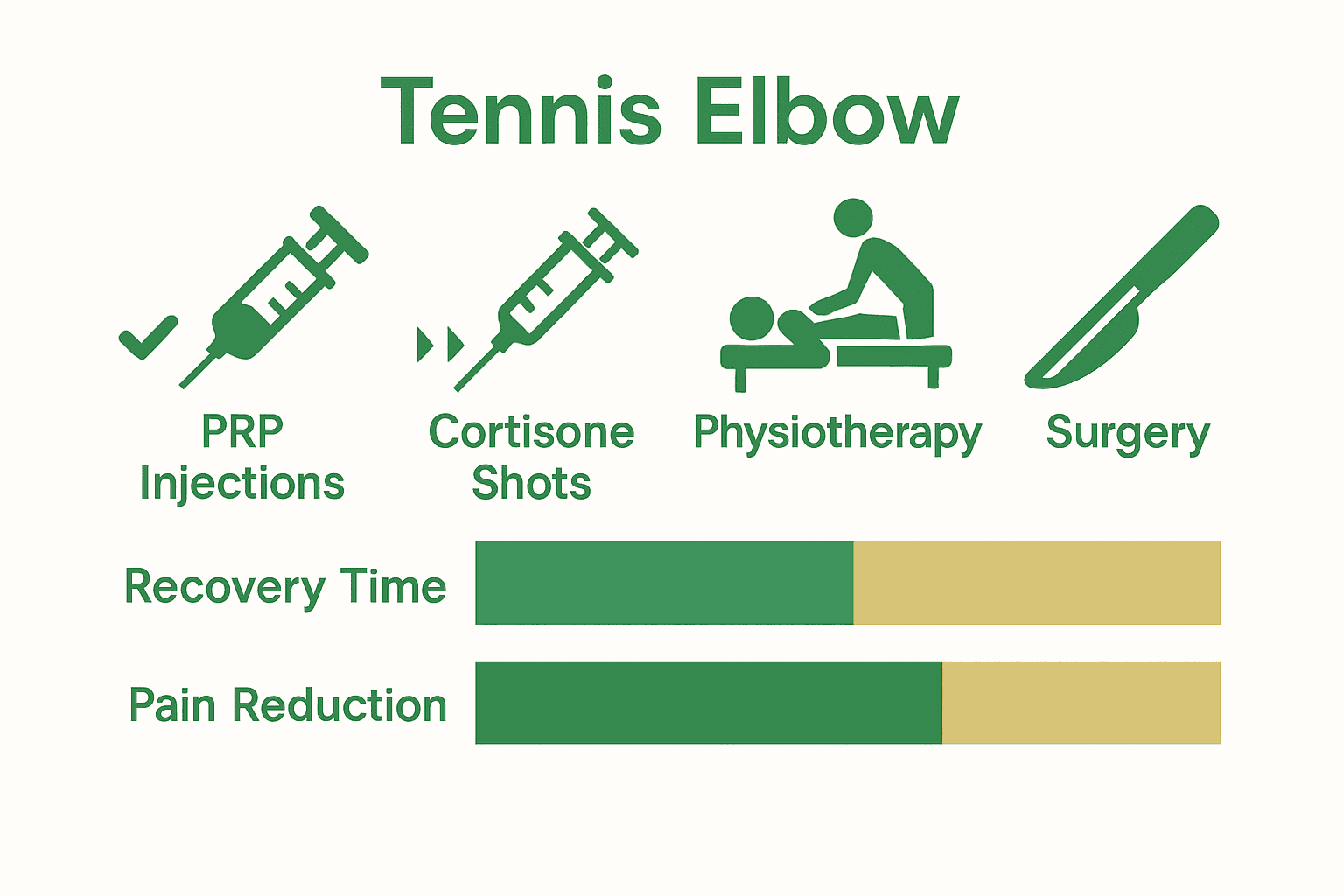 Tennis Elbow

PRP Injections

Cortisone Shots

Physiotherapy

Surgery

Recovery Time

Pain Reduction